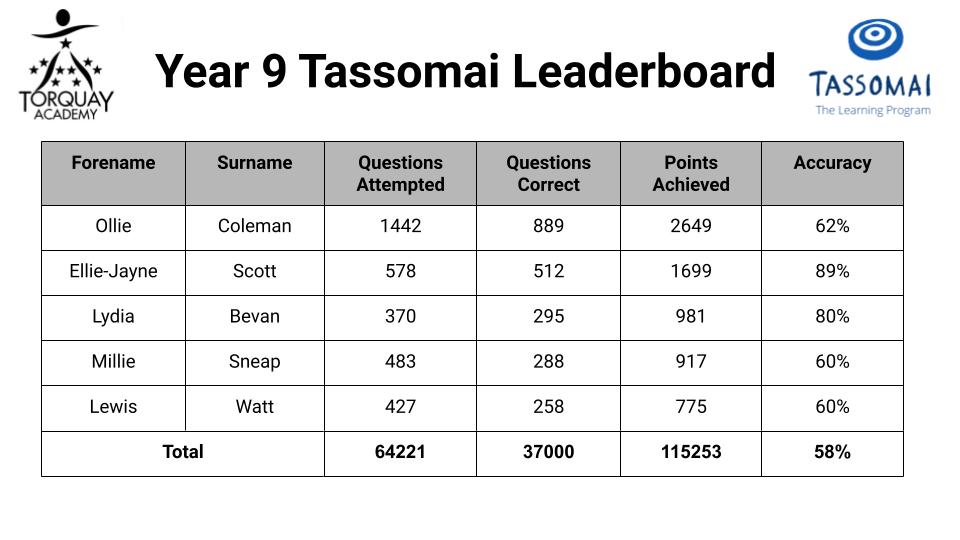 TORQUAY ACADEMY

Year 9 Tassomai Leaderboard

TASSOMAI
The Learning Program

| Forename | Surname | Questions Attempted | Questions Correct | Points Achieved | Accuracy |
|---|---|---|---|---|---|
| Ollie | Coleman | 1442 | 889 | 2649 | 62% |
| Ellie-Jayne | Scott | 578 | 512 | 1699 | 89% |
| Lydia | Bevan | 370 | 295 | 981 | 80% |
| Millie | Sneap | 483 | 288 | 917 | 60% |
| Lewis | Watt | 427 | 258 | 775 | 60% |
| Total | | 64221 | 37000 | 115253 | 58% |